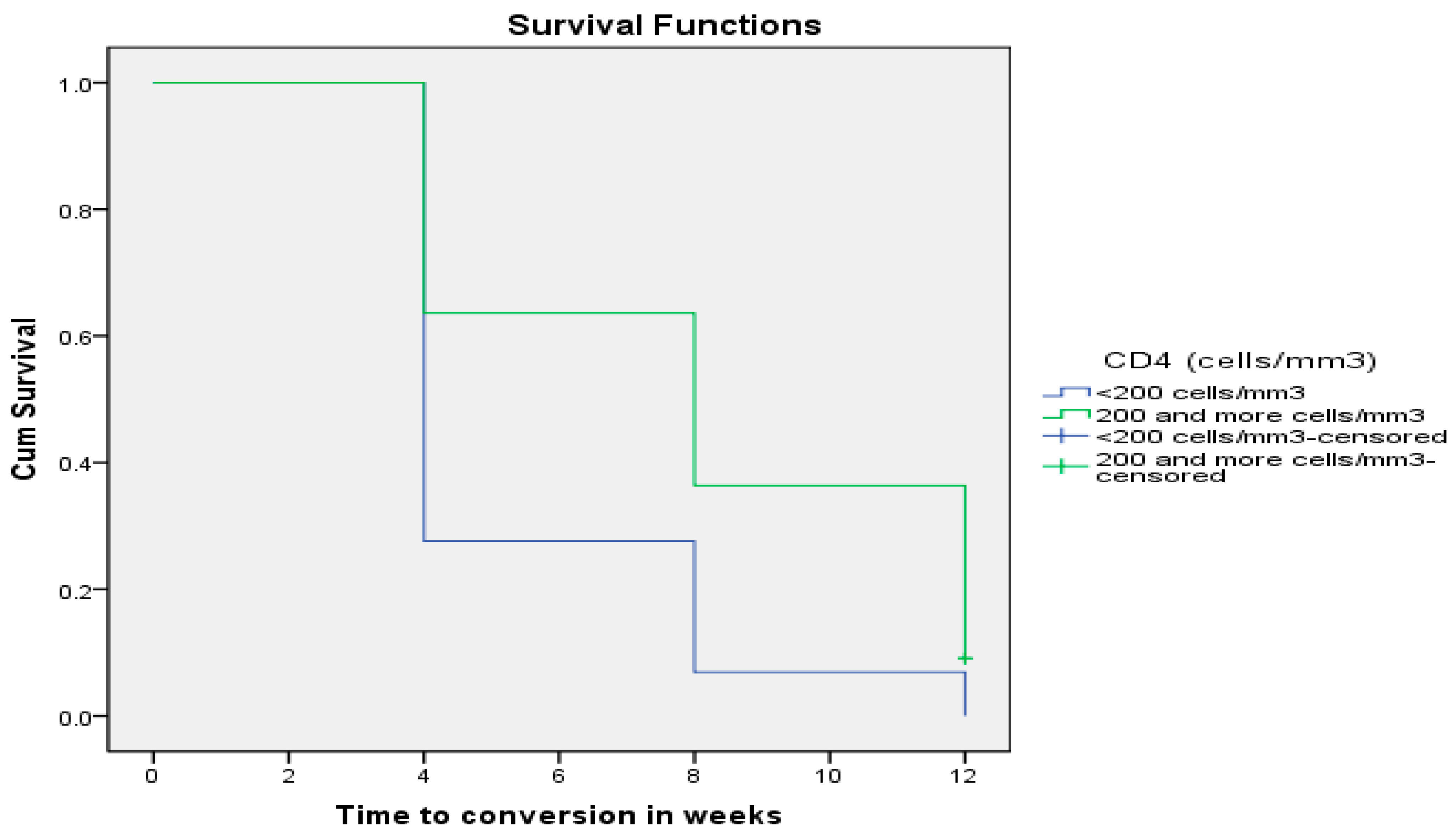 Survival Functions

Cum Survival

1.0
0.8
0.6
0.4
0.2
0.0

0
2
4
6
8
10
12

Time to conversion in weeks

CD4 (cells/mm3)
<200 cells/mm3
200 and more cells/mm3
<200 cells/mm3-censored
200 and more cells/mm3-censored